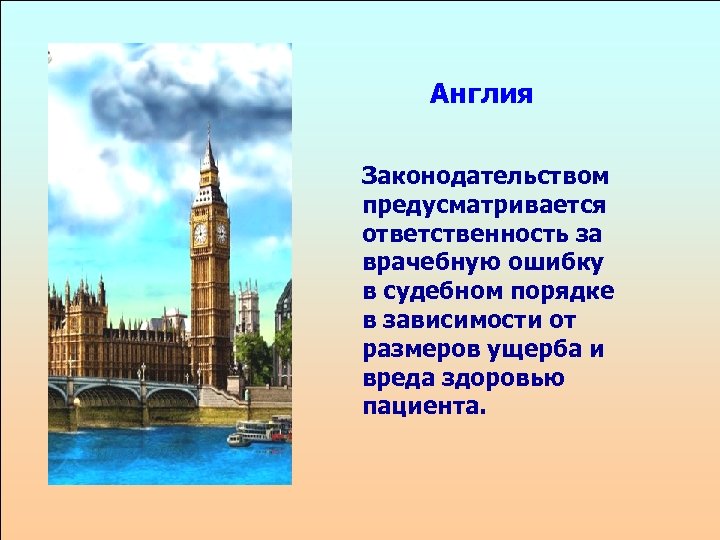 Англия

Законодательством предусматривается ответственность за врачебную ошибку в судебном порядке в зависимости от размеров ущерба и вреда здоровью пациента.